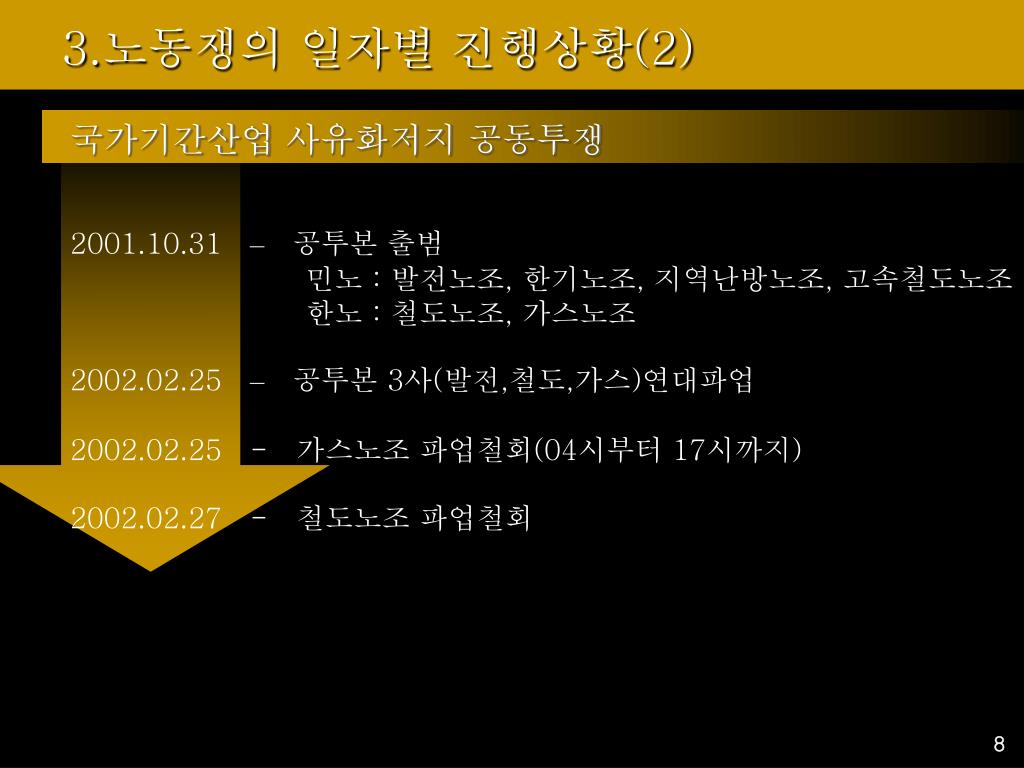 3.노동쟁의 일자별 진행상황(2)

국가기간산업 사유화저지 공동투쟁

2001.10.31 – 공투본 출범
민노 : 발전노조, 한기노조, 지역난방노조, 고속철도노조
한노 : 철도노조, 가스노조

2002.02.25 – 공투본 3사(발전,철도,가스)연대파업

2002.02.25 - 가스노조 파업철회(04시부터 17시까지)

2002.02.27 - 철도노조 파업철회

8